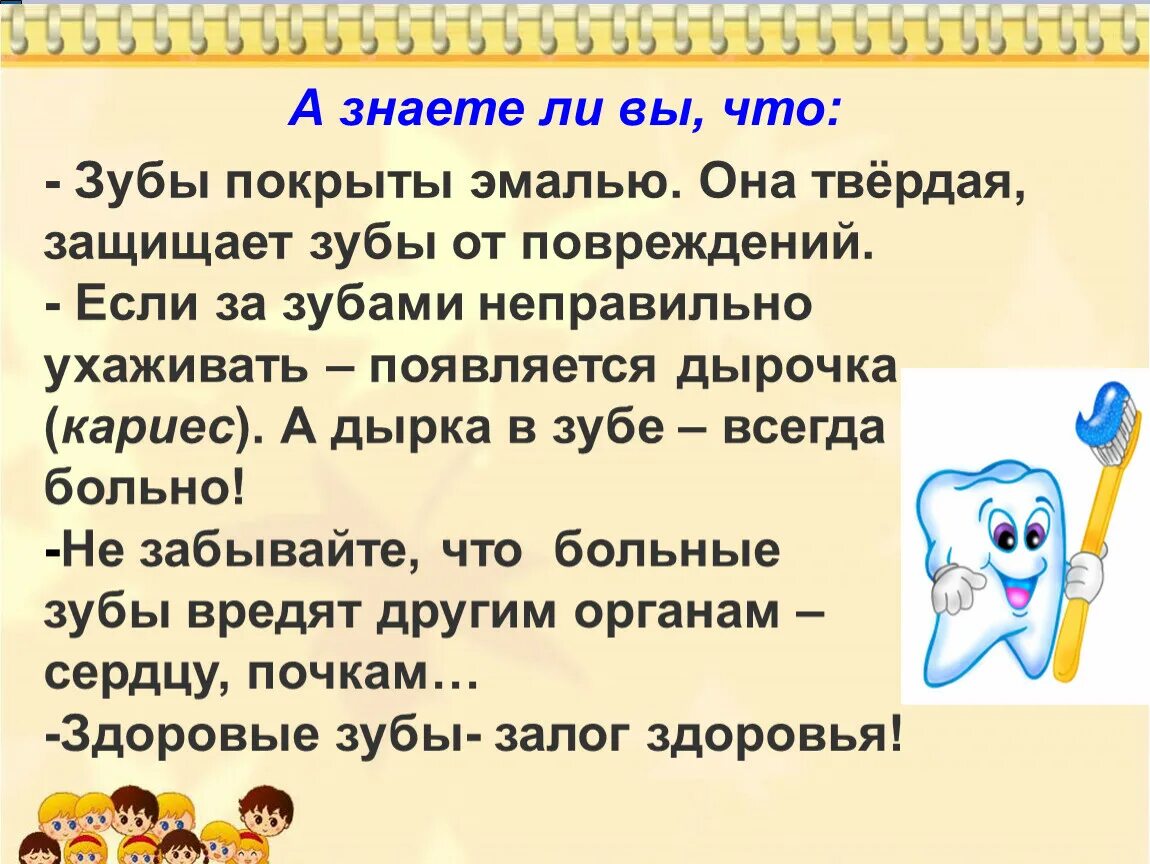 А знаете ли вы, что:

- Зубы покрыты эмалью. Она твёрдая, защищает зубы от повреждений.
- Если за зубами неправильно ухаживать – появляется дырочка (кариес). А дырка в зубе – всегда больно!
-Не забывайте, что больные зубы вредят другим органам – сердцу, почкам…
-Здоровые зубы- залог здоровья!